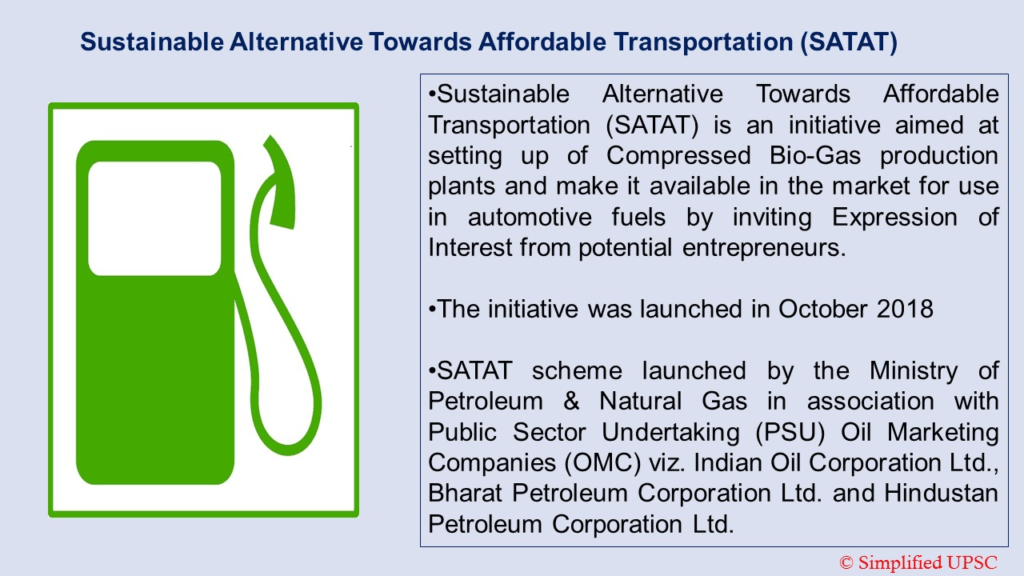 Sustainable Alternative Towards Affordable Transportation (SATAT)

•Sustainable Alternative Towards Affordable Transportation (SATAT) is an initiative aimed at setting up of Compressed Bio-Gas production plants and make it available in the market for use in automotive fuels by inviting Expression of Interest from potential entrepreneurs.

•The initiative was launched in October 2018

•SATAT scheme launched by the Ministry of Petroleum & Natural Gas in association with Public Sector Undertaking (PSU) Oil Marketing Companies (OMC) viz. Indian Oil Corporation Ltd., Bharat Petroleum Corporation Ltd. and Hindustan Petroleum Corporation Ltd.

© Simplified UPSC